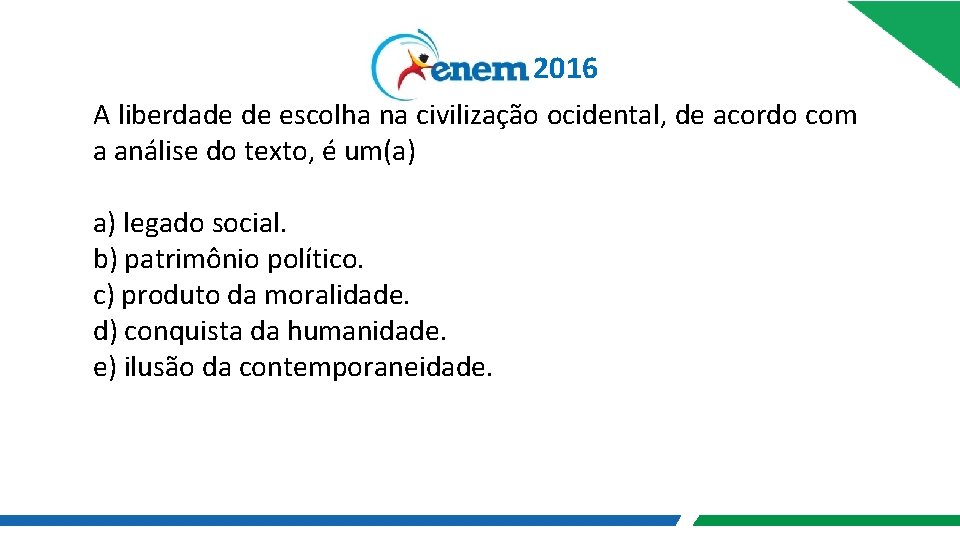 enem 2016

A liberdade de escolha na civilização ocidental, de acordo com a análise do texto, é um(a)

a) legado social.
b) patrimônio político.
c) produto da moralidade.
d) conquista da humanidade.
e) ilusão da contemporaneidade.